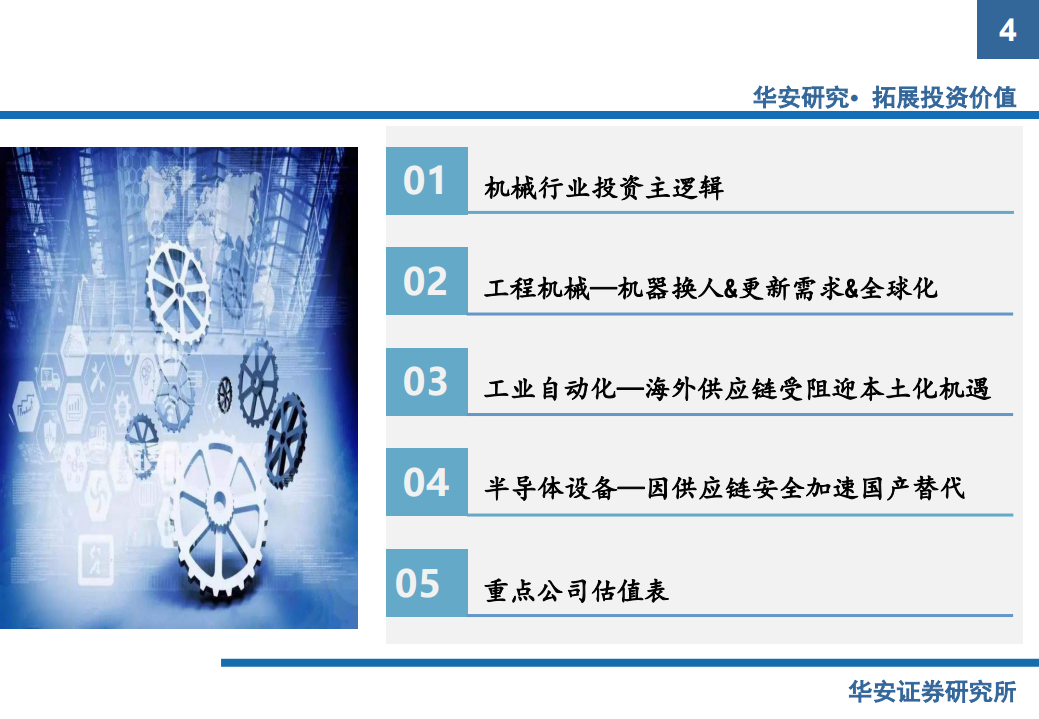 4

华安研究• 拓展投资价值

01 机械行业投资主逻辑

02 工程机械—机器换人&更新需求&全球化

03 工业自动化—海外供应链受阻迎本土化机遇

04 半导体设备—因供应链安全加速国产替代

05 重点公司估值表

华安证券研究所